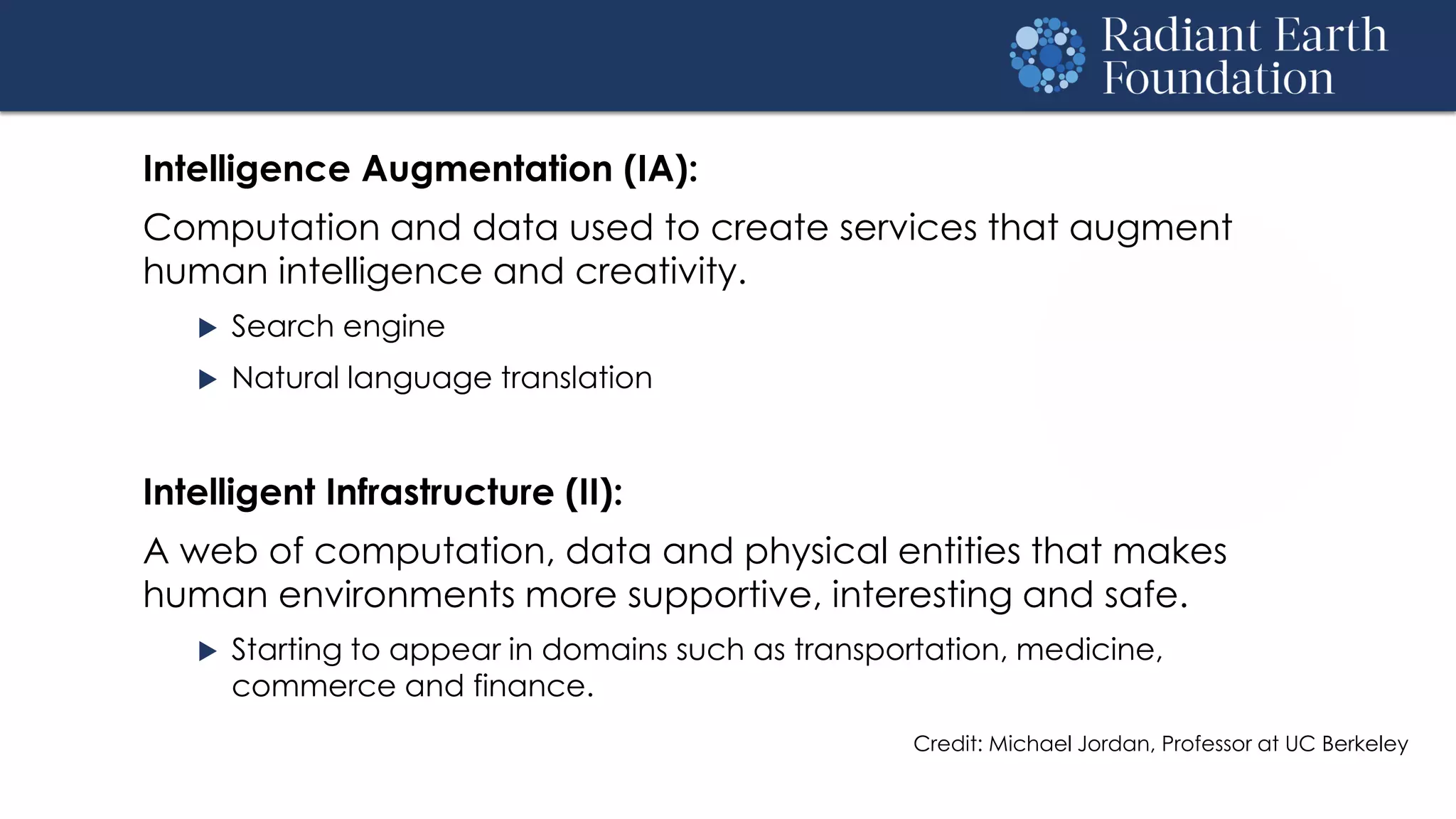 Radiant Earth Foundation

Intelligence Augmentation (IA):

Computation and data used to create services that augment human intelligence and creativity.

▶ Search engine

▶ Natural language translation

Intelligent Infrastructure (II):

A web of computation, data and physical entities that makes human environments more supportive, interesting and safe.

▶ Starting to appear in domains such as transportation, medicine, commerce and finance.

Credit: Michael Jordan, Professor at UC Berkeley